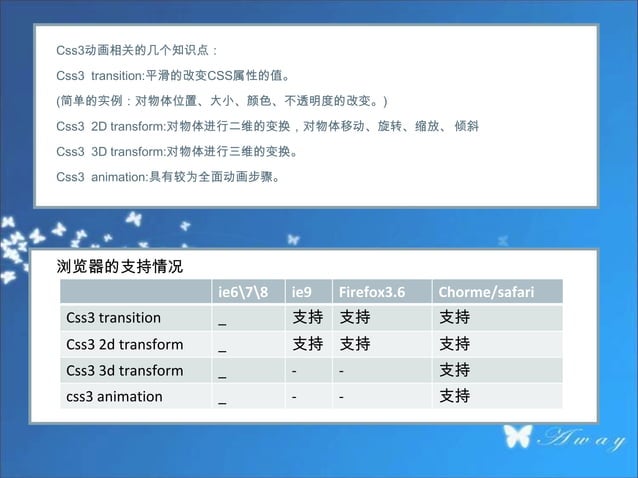 Css3动画相关的几个知识点：

Css3 transition:平滑的改变CSS属性的值。

(简单的实例：对物体位置、大小、颜色、不透明度的改变。)

Css3 2D transform:对物体进行二维的变换，对物体移动、旋转、缩放、倾斜

Css3 3D transform:对物体进行三维的变换。

Css3 animation:具有较为全面动画步骤。

浏览器的支持情况

| | ie6\7\8 | ie9 | Firefox3.6 | Chorme/safari |
|---|---|---|---|---|
| Css3 transition | _ | 支持 | 支持 | 支持 |
| Css3 2d transform | _ | 支持 | 支持 | 支持 |
| Css3 3d transform | _ | - | - | 支持 |
| css3 animation | _ | - | - | 支持 |

Away